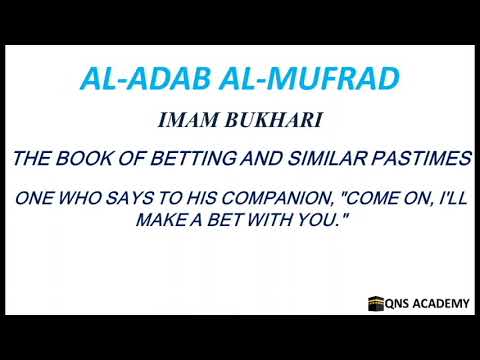 AL-ADAB AL-MUFRAD

IMAM BUKHARI

THE BOOK OF BETTING AND SIMILAR PASTIMES

ONE WHO SAYS TO HIS COMPANION, "COME ON, I'LL MAKE A BET WITH YOU."

QNS ACADEMY